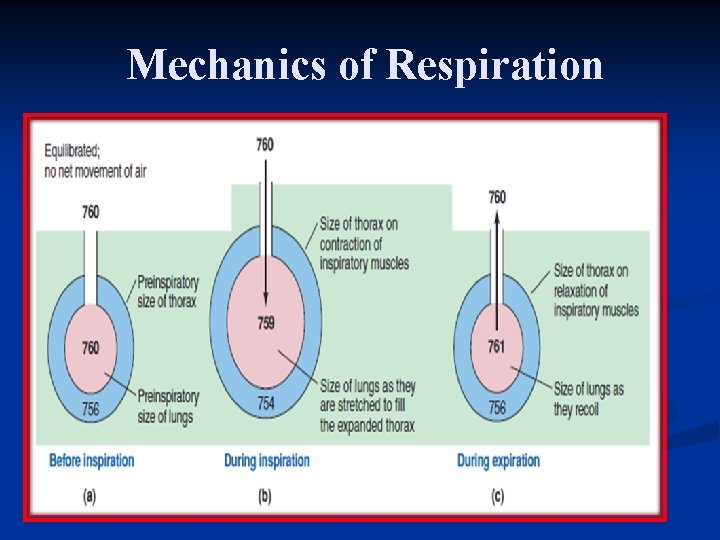 Mechanics of Respiration

Equilibrated;
no net movement of air

760

Preinspiratory size of thorax

760

Preinspiratory size of lungs

756

Before inspiration

(a)

760

Size of thorax on contraction of inspiratory muscles

759

Size of lungs as they are stretched to fill the expanded thorax

754

During inspiration

(b)

760

Size of thorax on relaxation of inspiratory muscles

761

Size of lungs as they recoil

756

During expiration

(c)